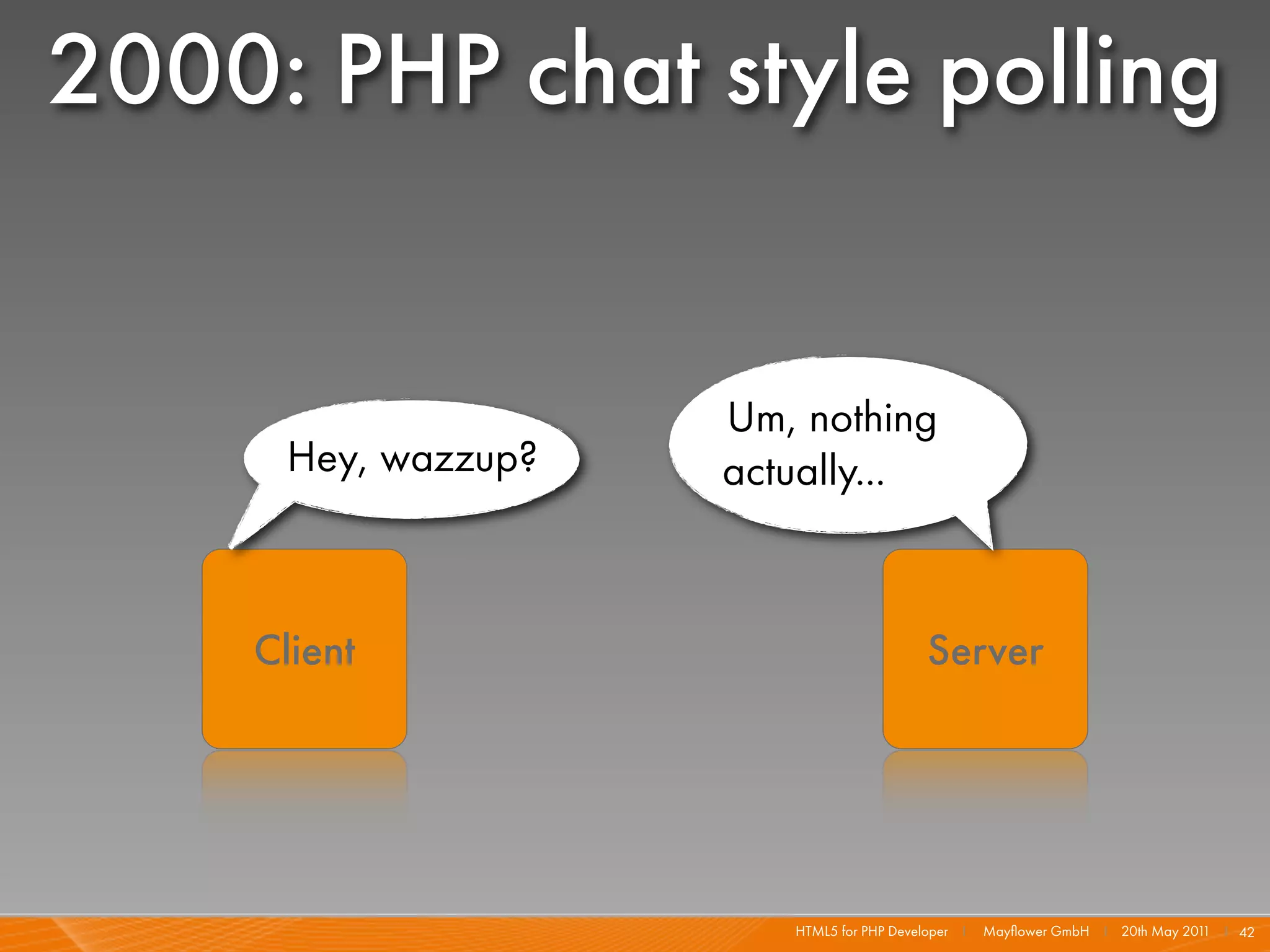 2000: PHP chat style polling

Hey, wazzup?

Um, nothing actually...

Client

Server

HTML5 for PHP Developer | Mayflower GmbH | 20th May 2011 | 42